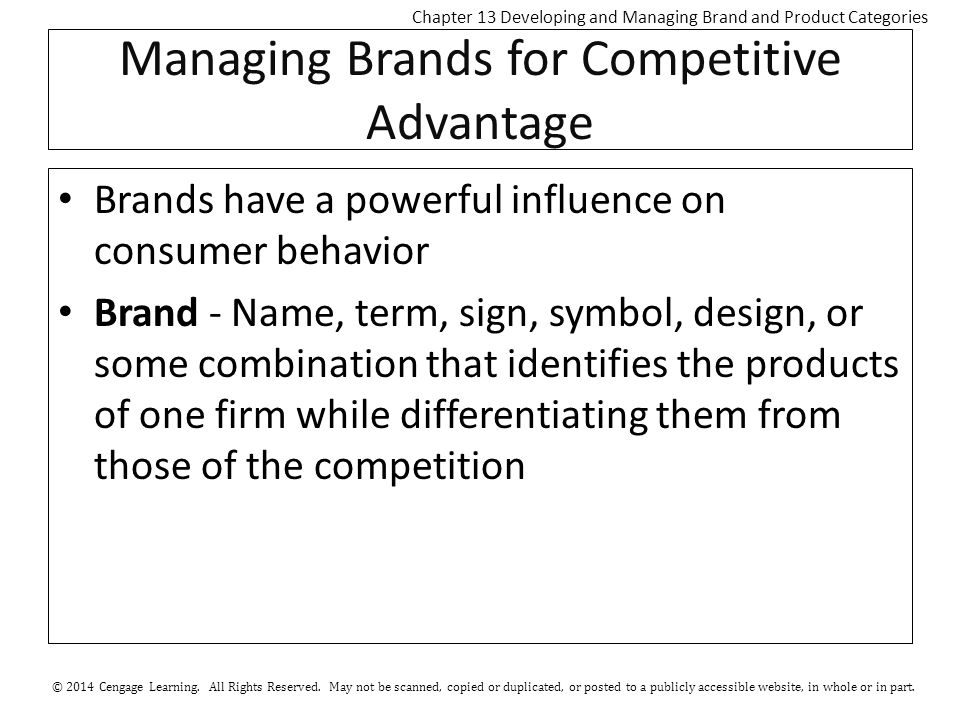 Chapter 13 Developing and Managing Brand and Product Categories

Managing Brands for Competitive Advantage

• Brands have a powerful influence on consumer behavior

• Brand - Name, term, sign, symbol, design, or some combination that identifies the products of one firm while differentiating them from those of the competition

© 2014 Cengage Learning. All Rights Reserved. May not be scanned, copied or duplicated, or posted to a publicly accessible website, in whole or in part.